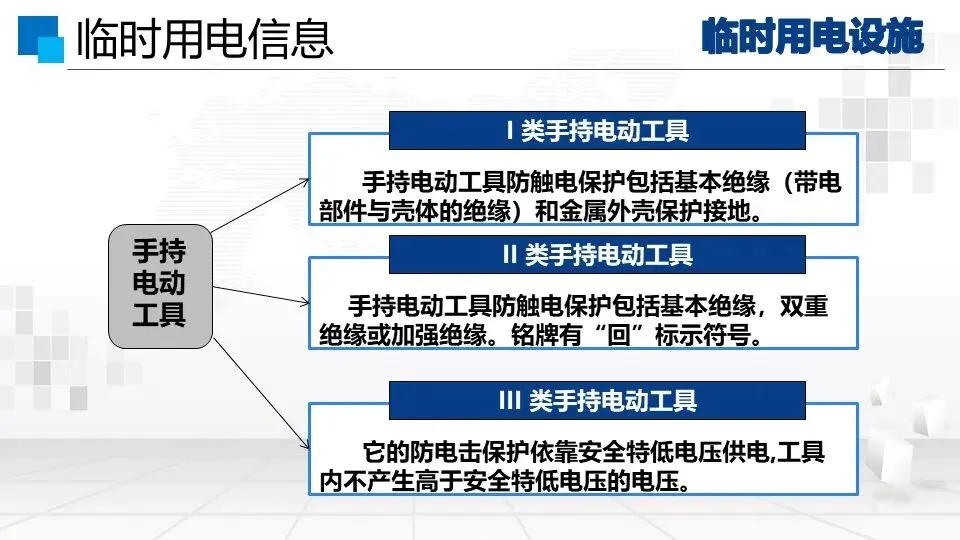 临时用电信息

临时用电设施

手持电动工具

I 类手持电动工具

手持电动工具防触电保护包括基本绝缘（带电部件与壳体的绝缘）和金属外壳保护接地。

II 类手持电动工具

手持电动工具防触电保护包括基本绝缘，双重绝缘或加强绝缘。铭牌有“回”标示符号。

III 类手持电动工具

它的防电击保护依靠安全特低电压供电,工具内不产生高于安全特低电压的电压。